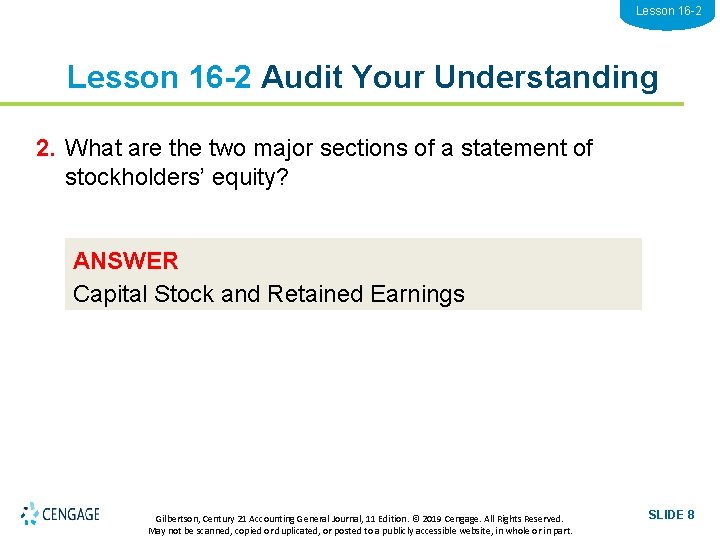 Lesson 16-2

Lesson 16-2 Audit Your Understanding

2. What are the two major sections of a statement of stockholders' equity?

ANSWER
Capital Stock and Retained Earnings

CENGAGE

Gilbertson, Century 21 Accounting General Journal, 11 Edition. © 2019 Cengage. All Rights Reserved. May not be scanned, copied or duplicated, or posted to a publicly accessible website, in whole or in part.

SLIDE 8